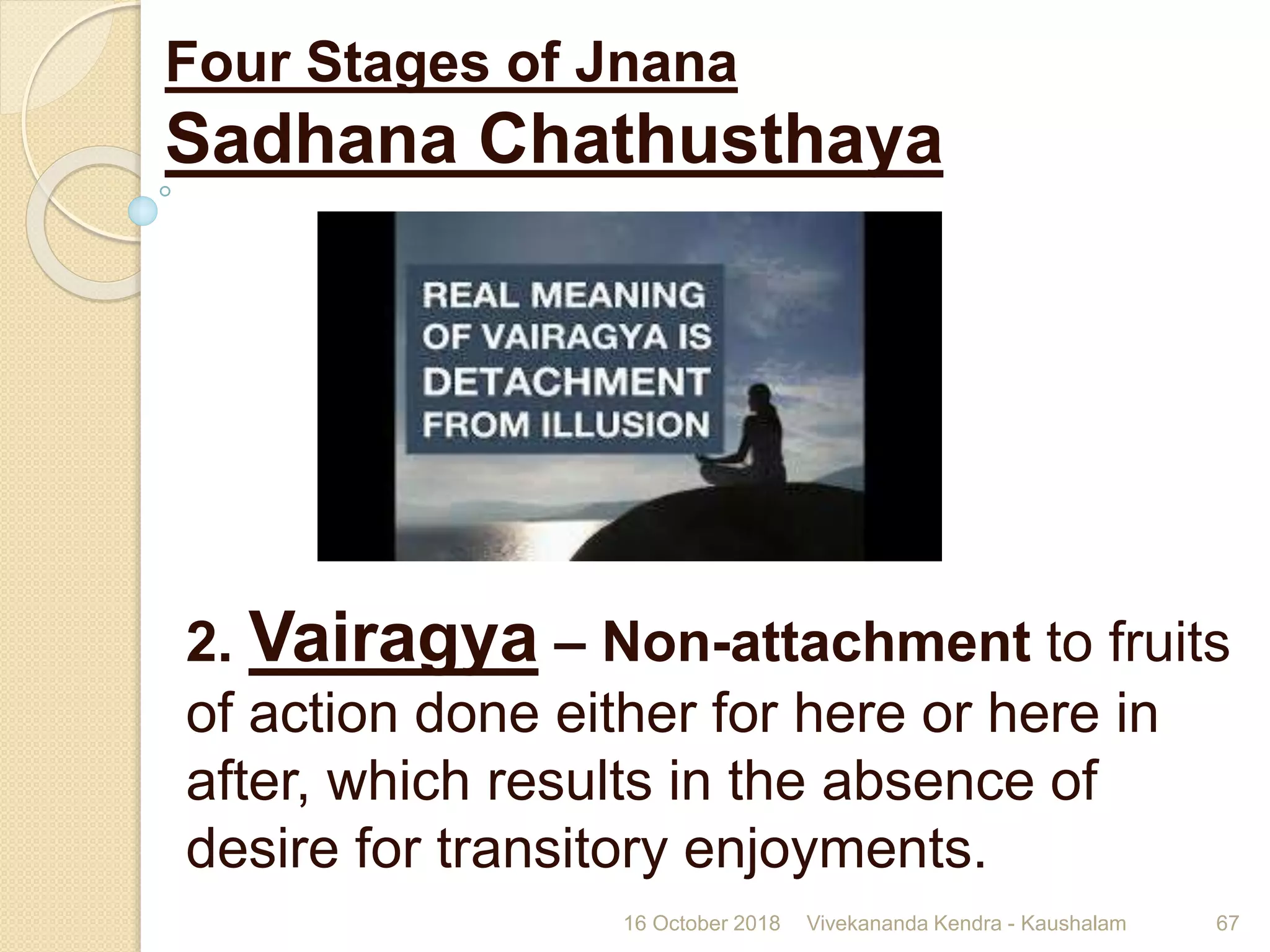 Four Stages of Jnana
Sadhana Chathusthaya

REAL MEANING OF VAIRAGYA IS DETACHMENT FROM ILLUSION

2. Vairagya – Non-attachment to fruits of action done either for here or here in after, which results in the absence of desire for transitory enjoyments.

16 October 2018 Vivekananda Kendra - Kaushalam 67